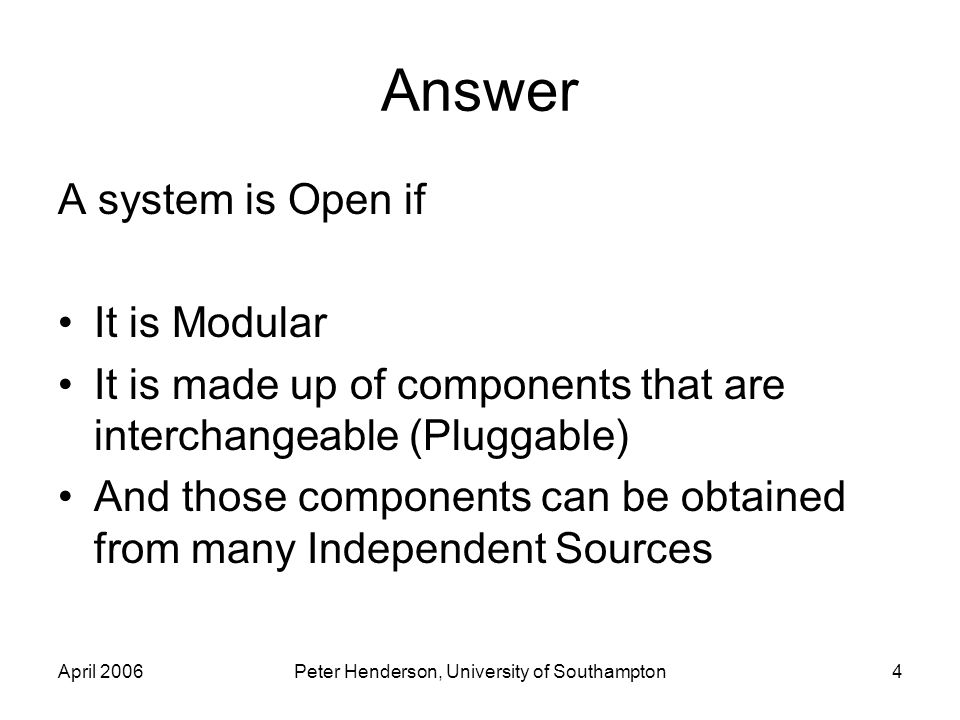 Answer

A system is Open if

• It is Modular
• It is made up of components that are interchangeable (Pluggable)
• And those components can be obtained from many Independent Sources

April 2006 Peter Henderson, University of Southampton 4